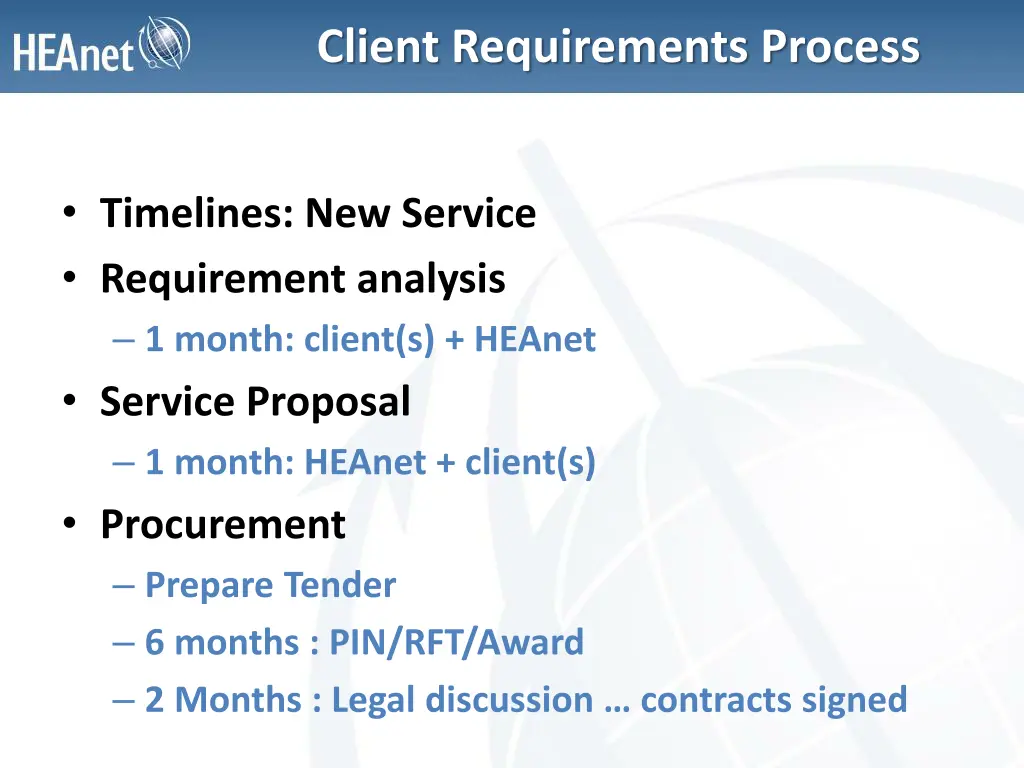 HEAnet

Client Requirements Process

• Timelines: New Service
• Requirement analysis
– 1 month: client(s) + HEAnet
• Service Proposal
– 1 month: HEAnet + client(s)
• Procurement
– Prepare Tender
– 6 months : PIN/RFT/Award
– 2 Months : Legal discussion … contracts signed